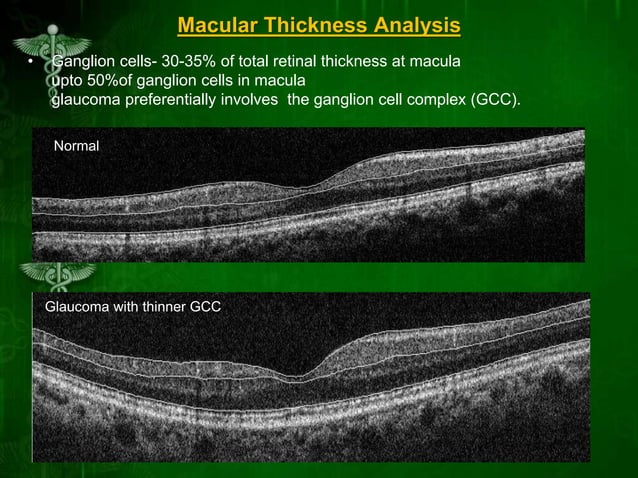 Macular Thickness Analysis

• Ganglion cells- 30-35% of total retinal thickness at macula
upto 50%of ganglion cells in macula
glaucoma preferentially involves the ganglion cell complex (GCC).

Normal

Glaucoma with thinner GCC